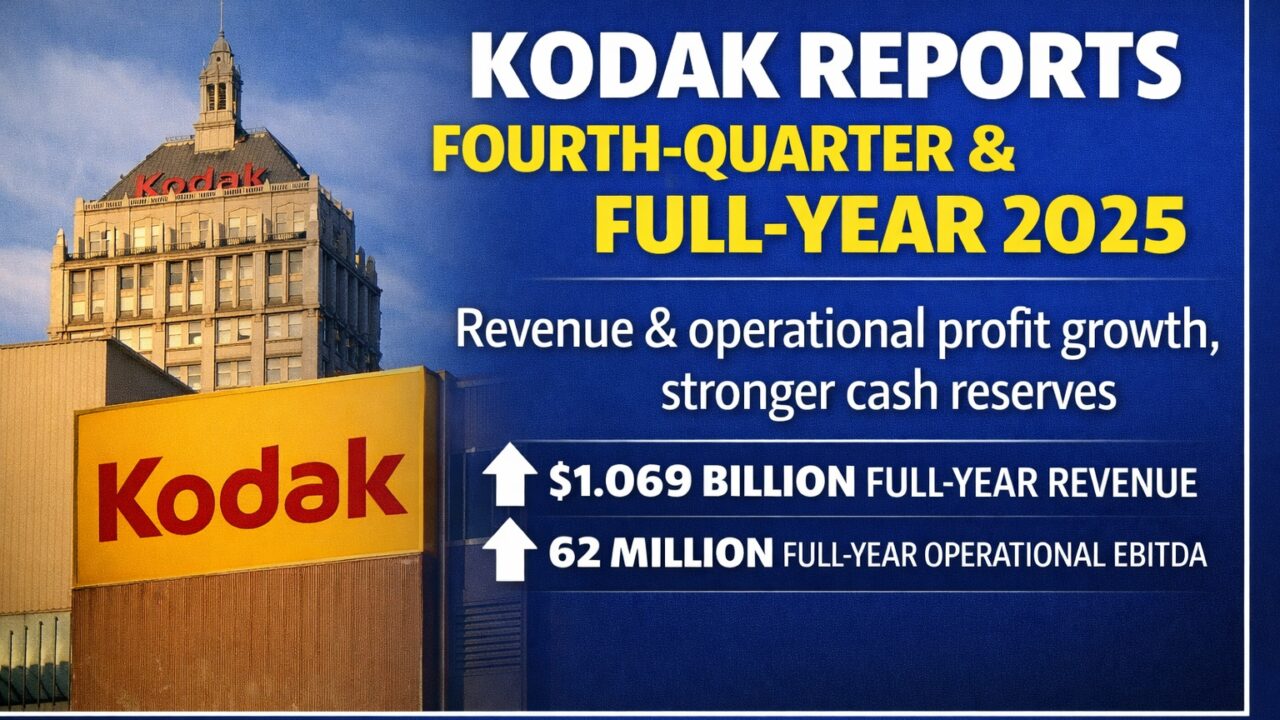 Kodak

Kodak

KODAK REPORTS
FOURTH-QUARTER &
FULL-YEAR 2025

Revenue & operational profit growth, stronger cash reserves

$1.069 BILLION FULL-YEAR REVENUE

62 MILLION FULL-YEAR OPERATIONAL EBITDA